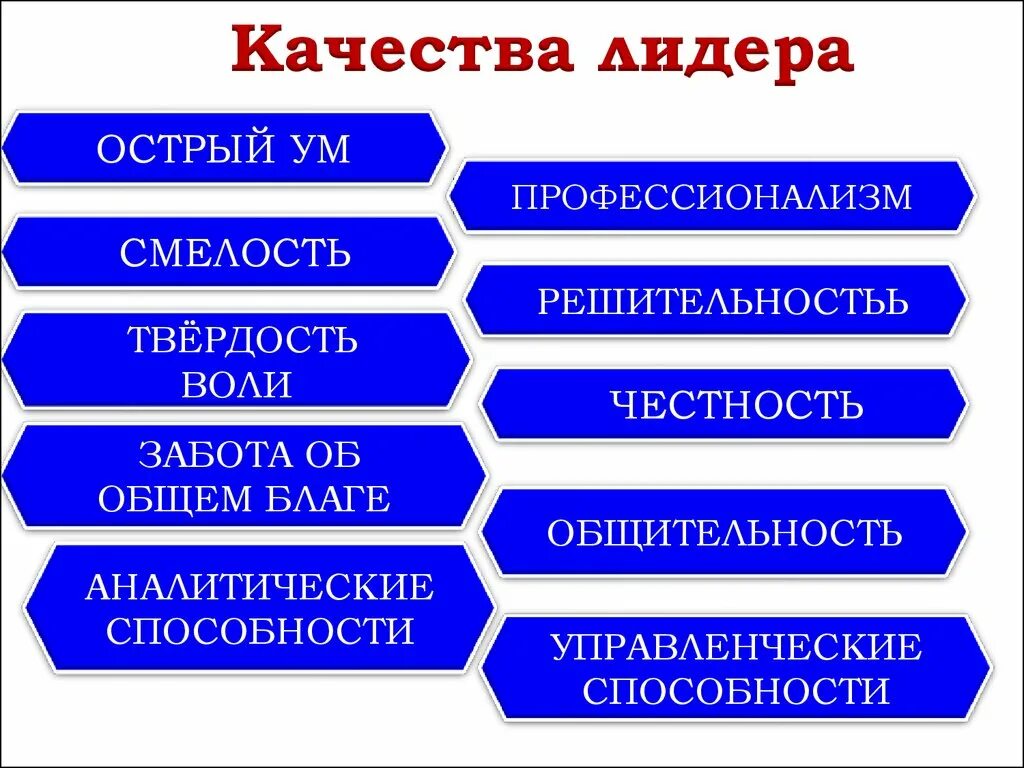 Качества лидера

ОСТРЫЙ УМ

СМЕЛОСТЬ

ТВЁРДОСТЬ ВОЛИ

ЗАБОТА ОБ ОБЩЕМ БЛАГЕ

АНАЛИТИЧЕСКИЕ СПОСОБНОСТИ

ПРОФЕССИОНАЛИЗМ

РЕШИТЕЛЬНОСТЬЬ

ЧЕСТНОСТЬ

ОБЩИТЕЛЬНОСТЬ

УПРАВЛЕНЧЕСКИЕ СПОСОБНОСТИ